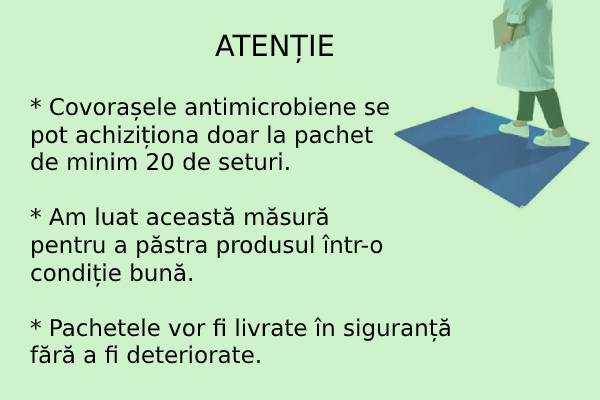 ATENȚIE

* Covorașele antimicrobiene se pot achiziționa doar la pachet de minim 20 de seturi.

* Am luat această măsură pentru a păstra produsul într-o condiție bună.

* Pachetele vor fi livrate în siguranță fără a fi deteriorate.